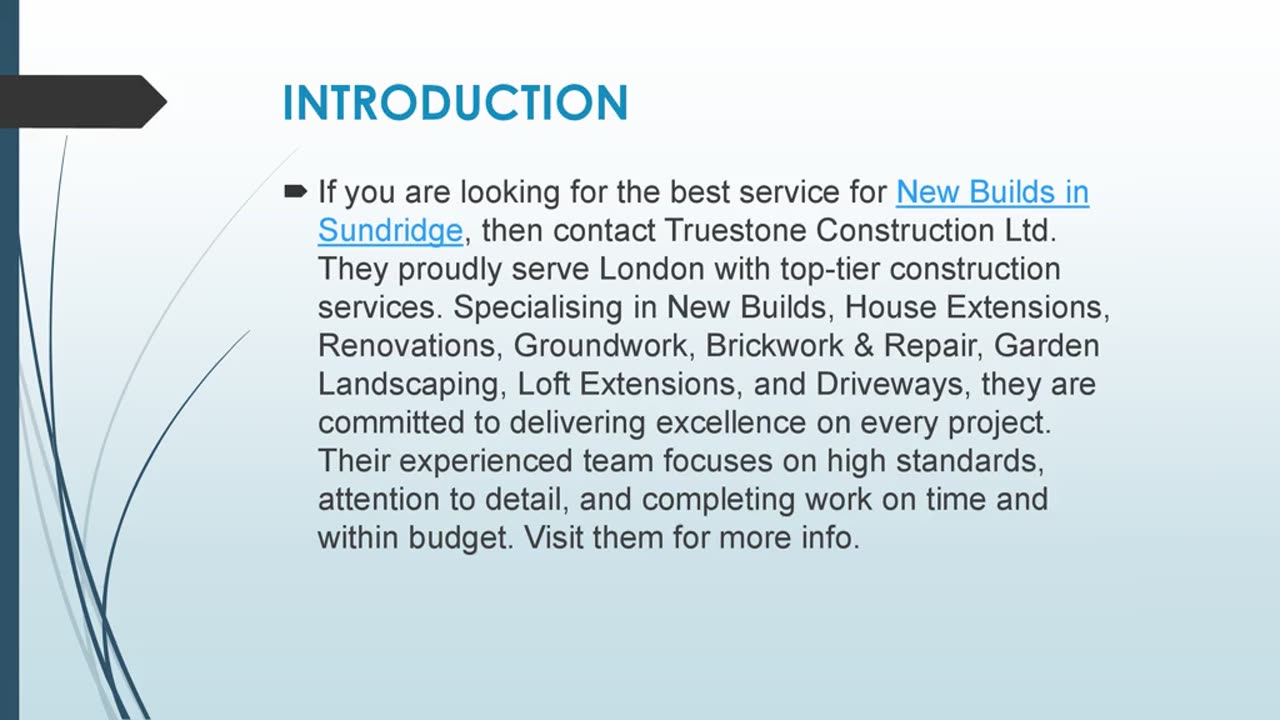 INTRODUCTION

If you are looking for the best service for New Builds in Sundridge, then contact Truestone Construction Ltd. They proudly serve London with top-tier construction services. Specialising in New Builds, House Extensions, Renovations, Groundwork, Brickwork & Repair, Garden Landscaping, Loft Extensions, and Driveways, they are committed to delivering excellence on every project. Their experienced team focuses on high standards, attention to detail, and completing work on time and within budget. Visit them for more info.